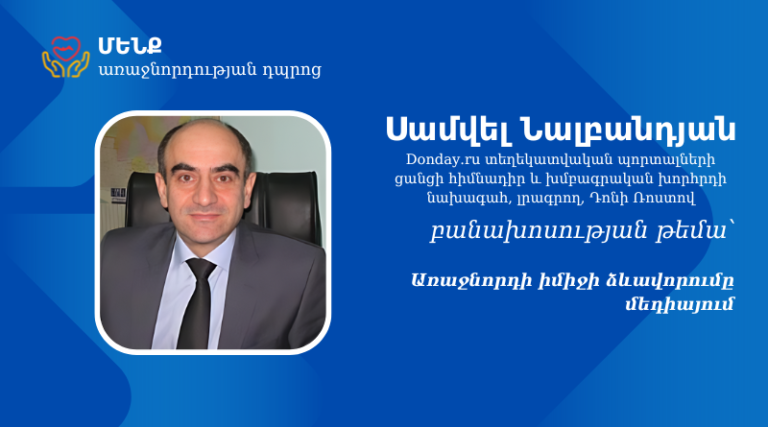 ՄԵՆՔ
առաջնորդության դպրոց

Սամվել Նալբանդյան

Donday.ru տեղեկատվական պորտալների ցանցի հիմնադիր և խմբագրական խորհրդի նախագահ, լրագրող, Դոնի Ռոստով

բանախոսության թեմա՝

Առաջնորդի իմիջի ձևավորումը մեդիայում